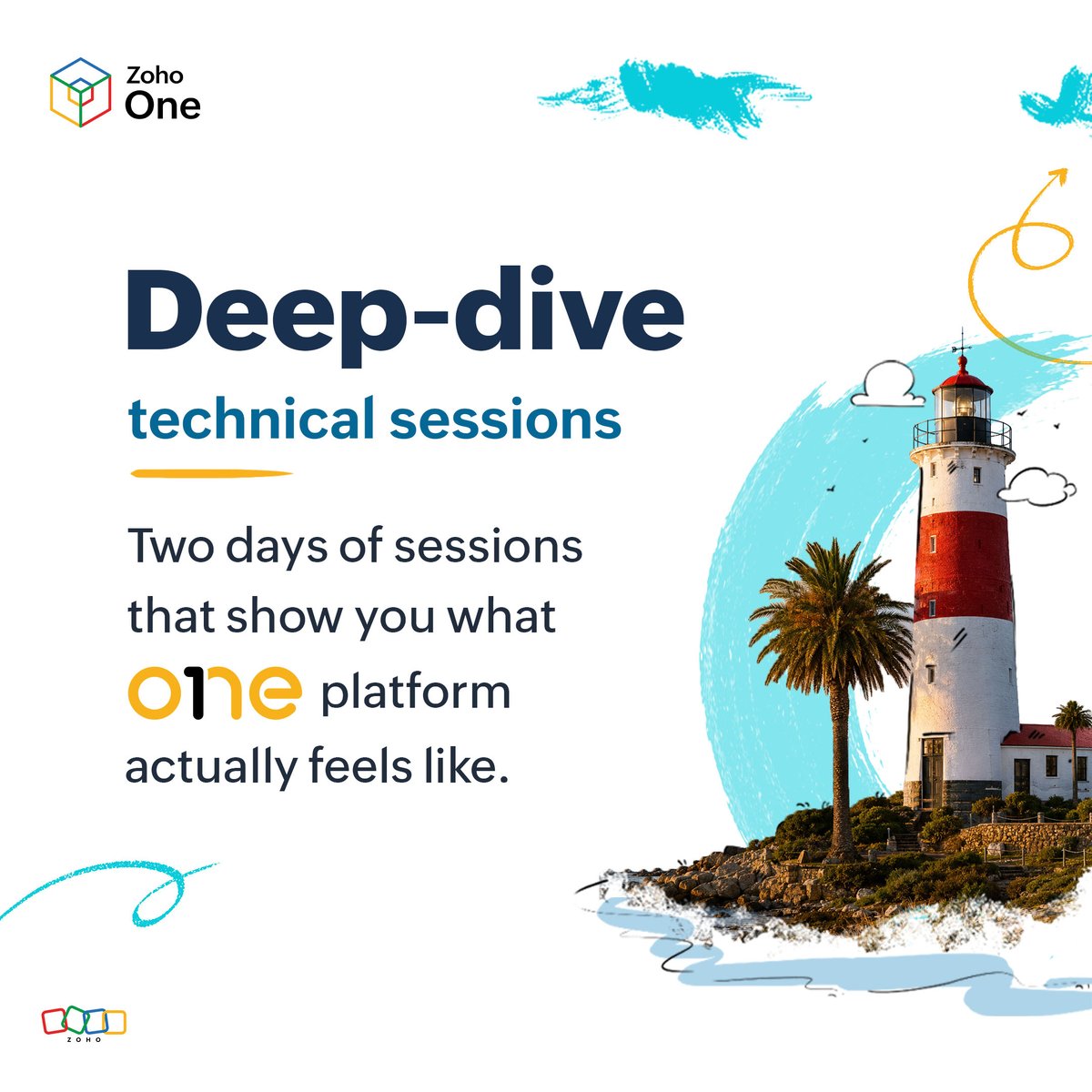 Zoho One

Deep-dive

technical sessions

Two days of sessions that show you what one platform actually feels like.

ZOHO